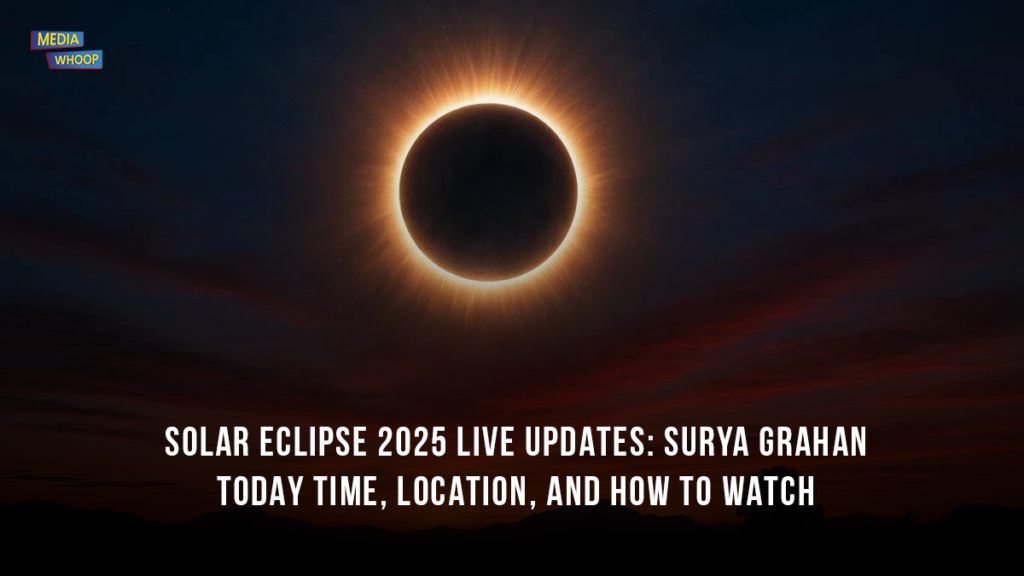 MEDIA
WHOOP

SOLAR ECLIPSE 2025 LIVE UPDATES: SURYA GRAHAN TODAY TIME, LOCATION, AND HOW TO WATCH